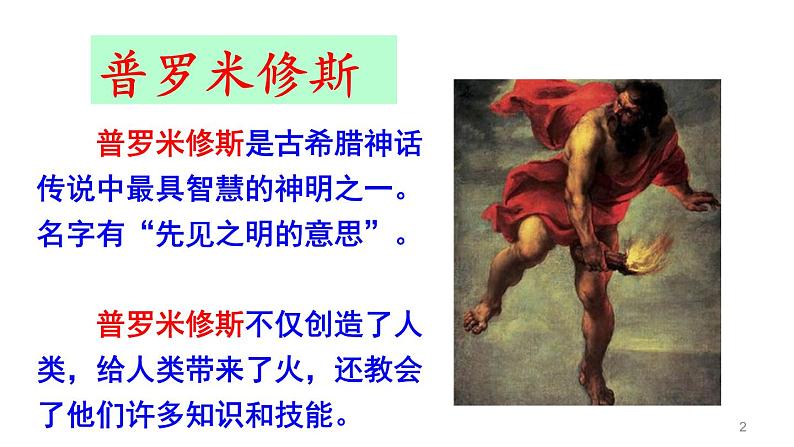 普罗米修斯

普罗米修斯是古希腊神话传说中最具智慧的神明之一。名字有“先见之明的意思”。

普罗米修斯不仅创造了人类，给人类带来了火，还教会了他们许多知识和技能。

2